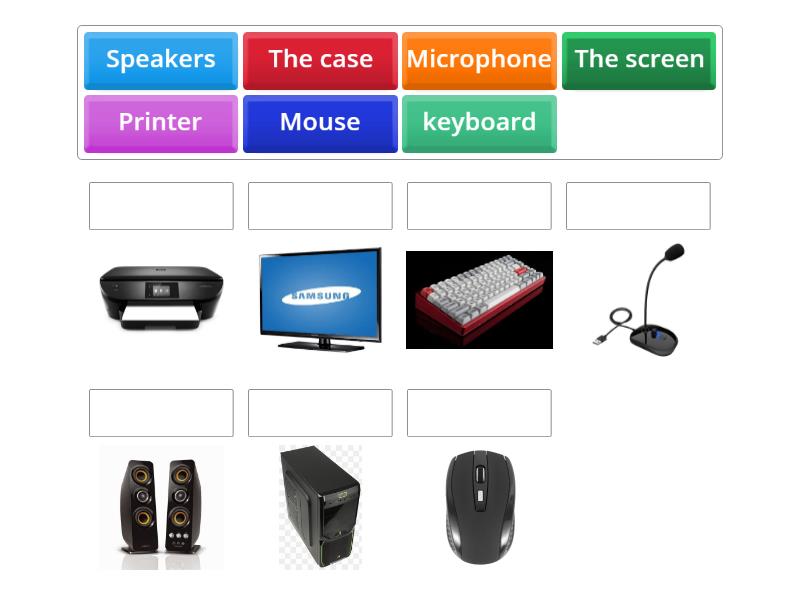 Speakers
The case
Microphone
The screen
Printer
Mouse
keyboard

SAMSUNG